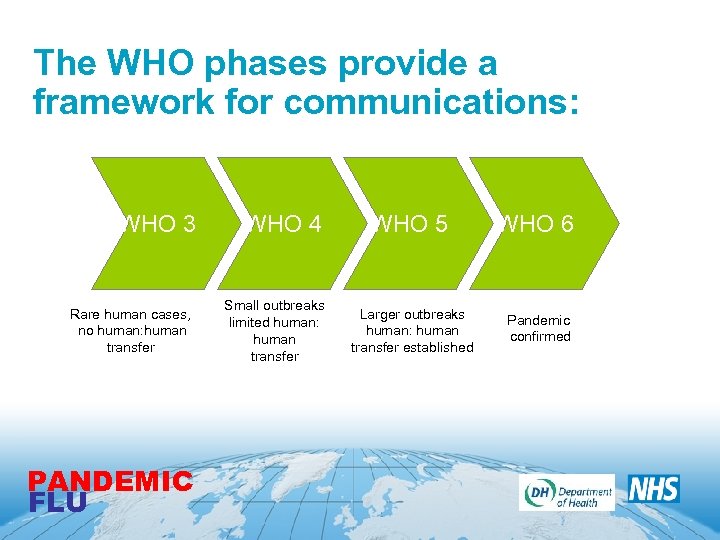 The WHO phases provide a framework for communications:

WHO 3

WHO 4

WHO 5

WHO 6

Rare human cases, no human:human transfer

Small outbreaks limited human: human transfer

Larger outbreaks human: human transfer established

Pandemic confirmed

PANDEMIC FLU

DH Department of Health

NHS